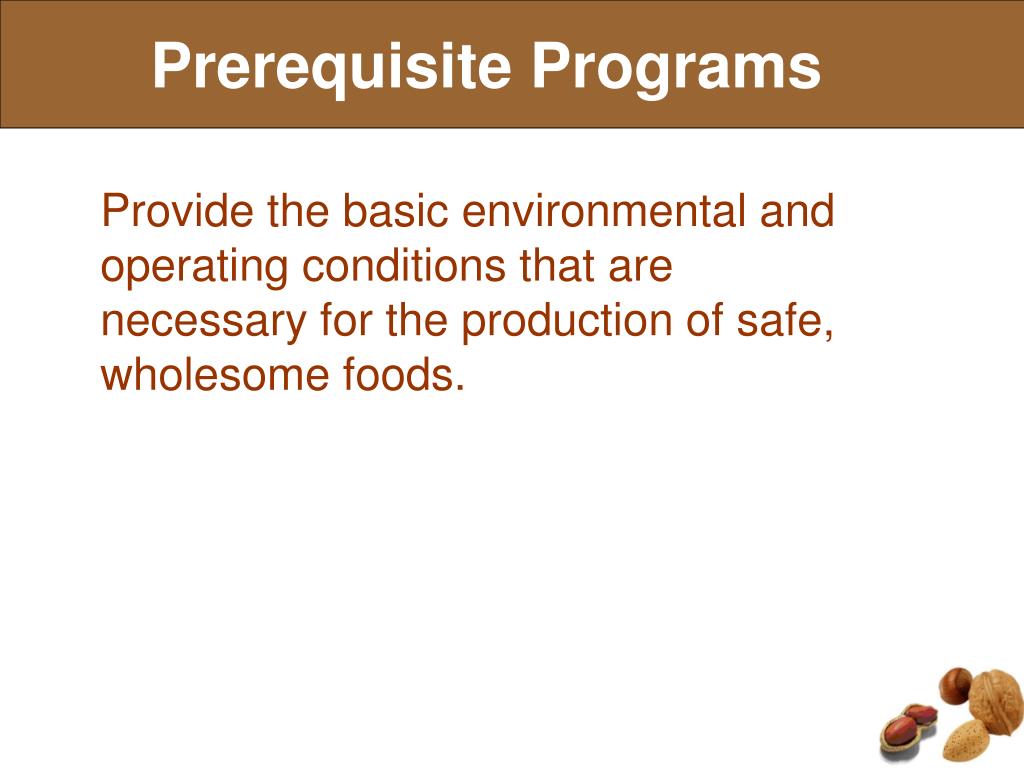 Prerequisite Programs

Provide the basic environmental and operating conditions that are necessary for the production of safe, wholesome foods.